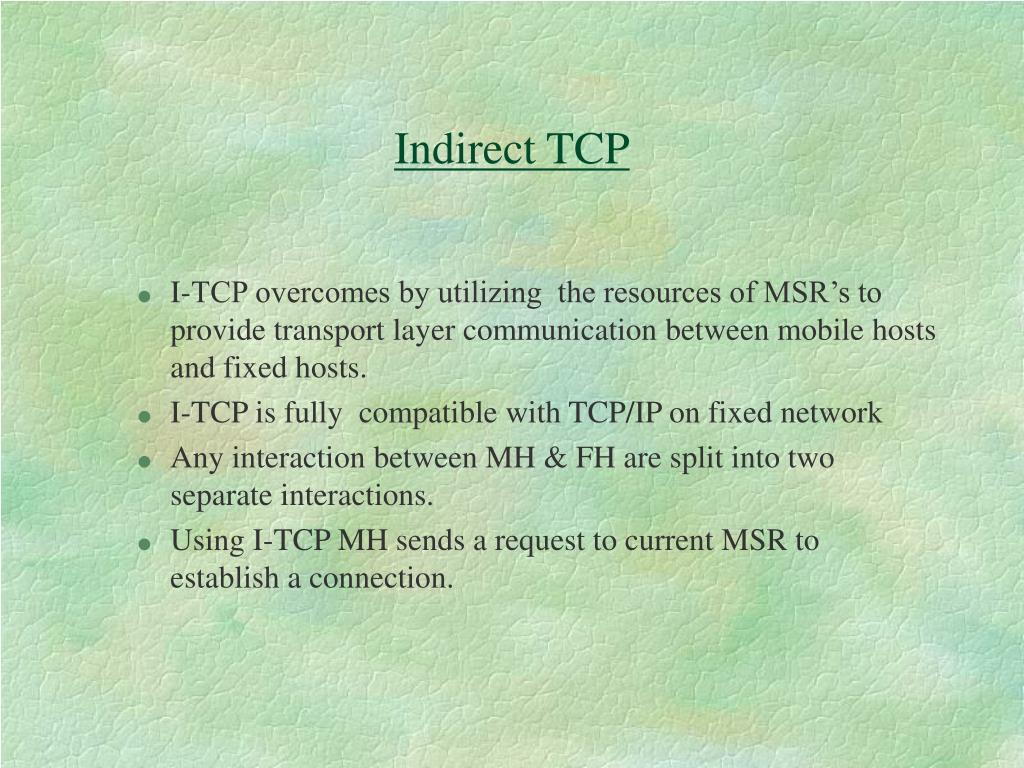 Indirect TCP

- I-TCP overcomes by utilizing the resources of MSR’s to provide transport layer communication between mobile hosts and fixed hosts.
- I-TCP is fully compatible with TCP/IP on fixed network
- Any interaction between MH & FH are split into two separate interactions.
- Using I-TCP MH sends a request to current MSR to establish a connection.